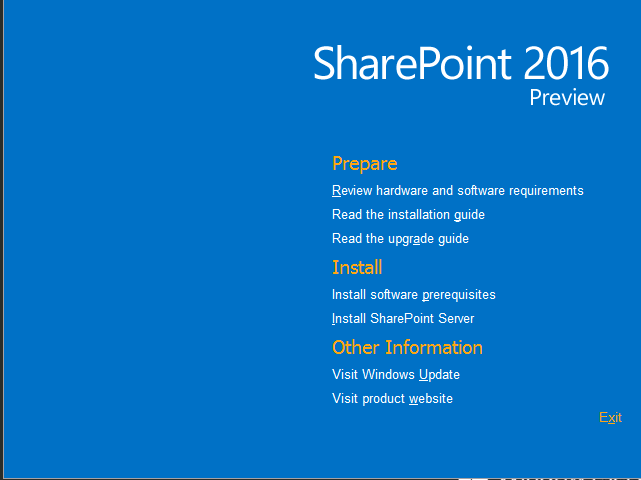 SharePoint 2016
Preview

Prepare

Review hardware and software requirements

Read the installation guide

Read the upgrade guide

Install

Install software prerequisites

Install SharePoint Server

Other Information

Visit Windows Update

Visit product website

Exit